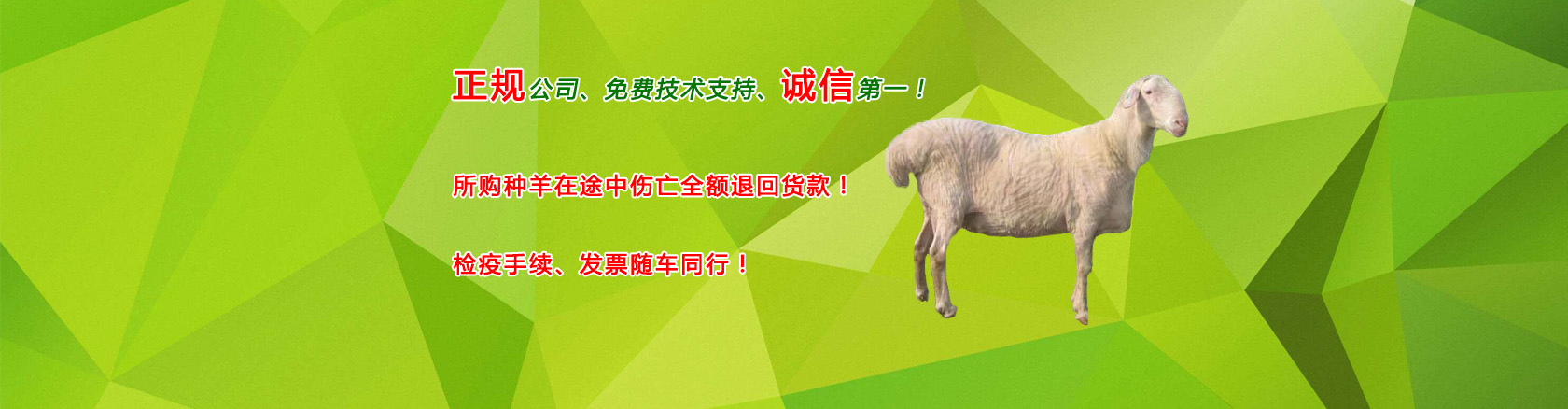 正规公司、免费技术支持、诚信第一！

所购种羊在途中伤亡全额退回货款！

检疫手续、发票随车同行！